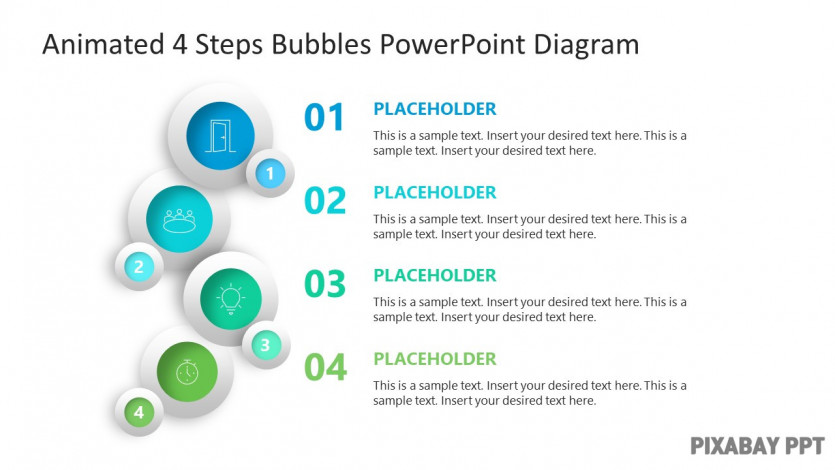 Animated 4 Steps Bubbles PowerPoint Diagram

1

2

3

4

01

PLACEHOLDER

This is a sample text. Insert your desired text here. This is a sample text. Insert your desired text here.

02

PLACEHOLDER

This is a sample text. Insert your desired text here. This is a sample text. Insert your desired text here.

03

PLACEHOLDER

This is a sample text. Insert your desired text here. This is a sample text. Insert your desired text here.

04

PLACEHOLDER

This is a sample text. Insert your desired text here. This is a sample text. Insert your desired text here.

PIXABAY PPT